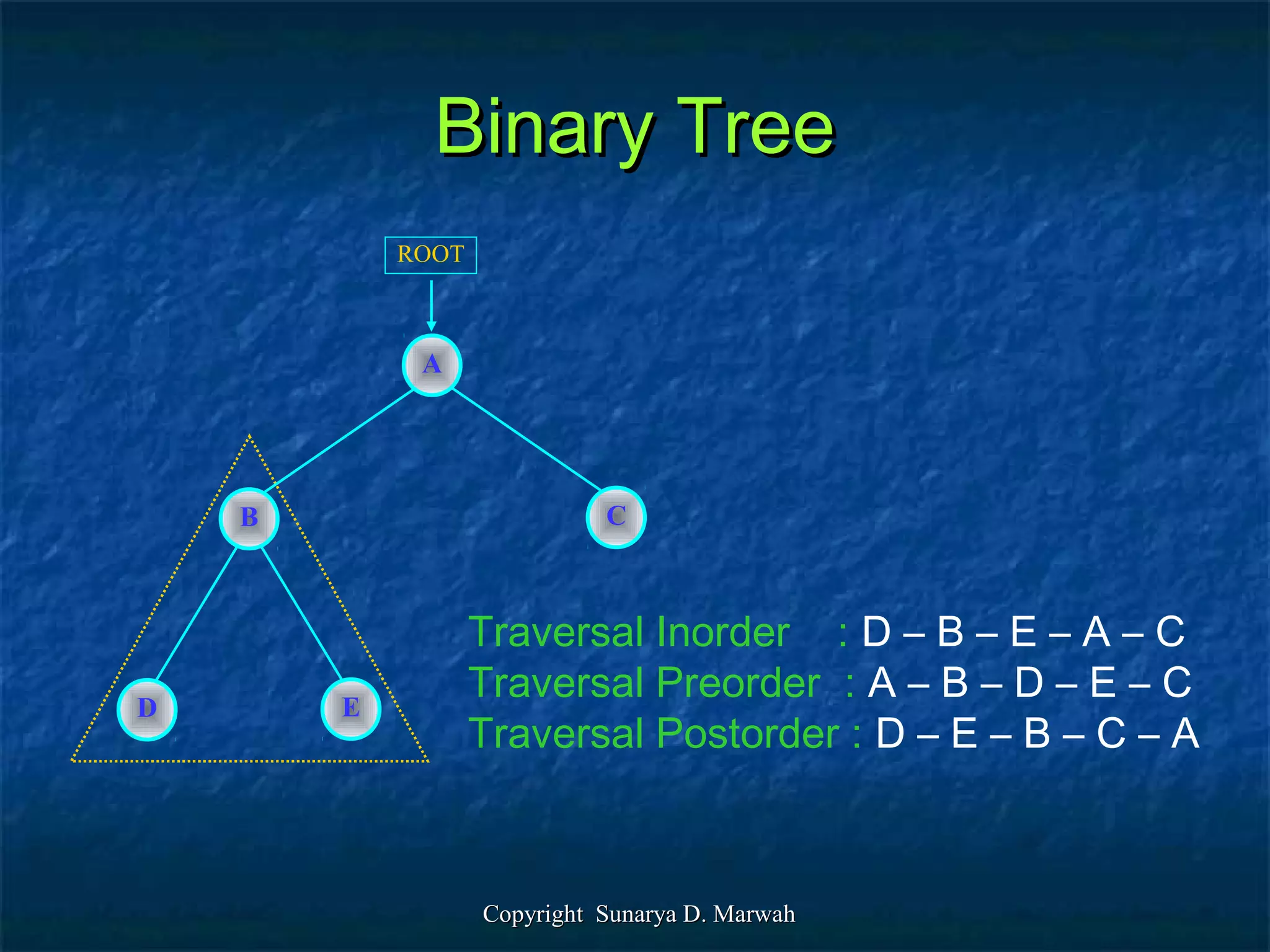 Binary Tree

ROOT

A

B

C

D

E

Traversal Inorder : D – B – E – A – C
Traversal Preorder : A – B – D – E – C
Traversal Postorder : D – E – B – C – A

Copyright Sunarya D. Marwah